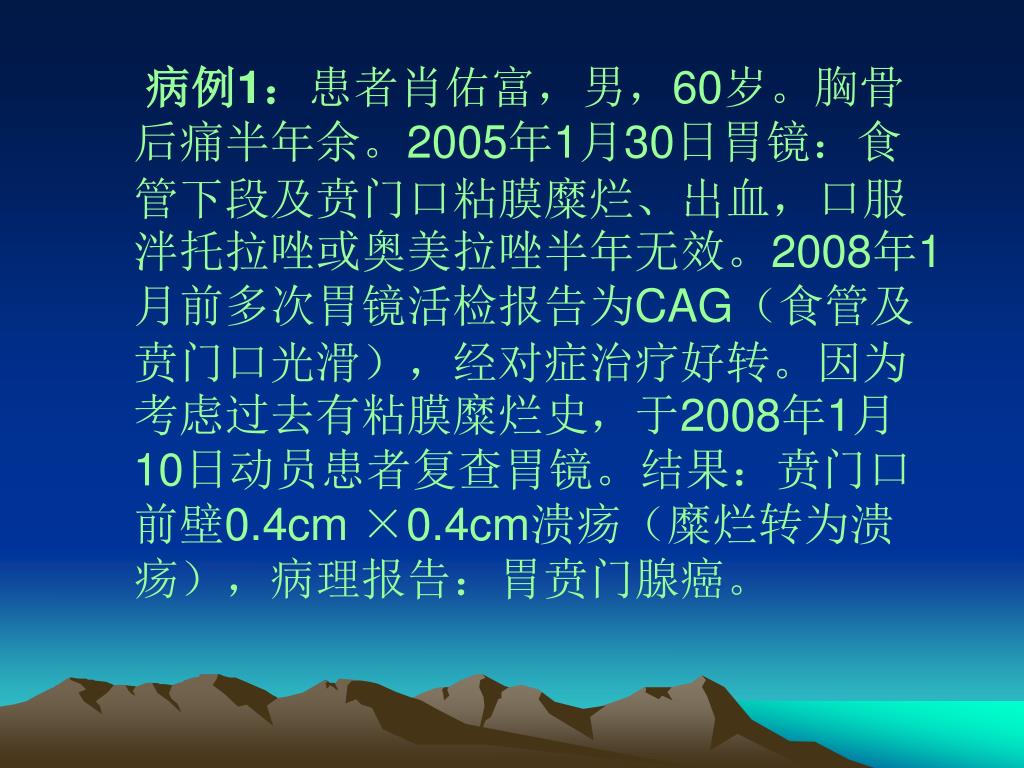 病例1：患者肖佑富，男，60岁。胸骨后痛半年余。2005年1月30日胃镜：食管下段及贲门口粘膜糜烂、出血，口服泮托拉唑或奥美拉唑半年无效。2008年1月前多次胃镜活检报告为CAG（食管及贲门口光滑），经对症治疗好转。因为考虑过去有粘膜糜烂史，于2008年1月10日动员患者复查胃镜。结果：贲门口前壁0.4cm ×0.4cm溃疡（糜烂转为溃疡），病理报告：胃贲门腺癌。